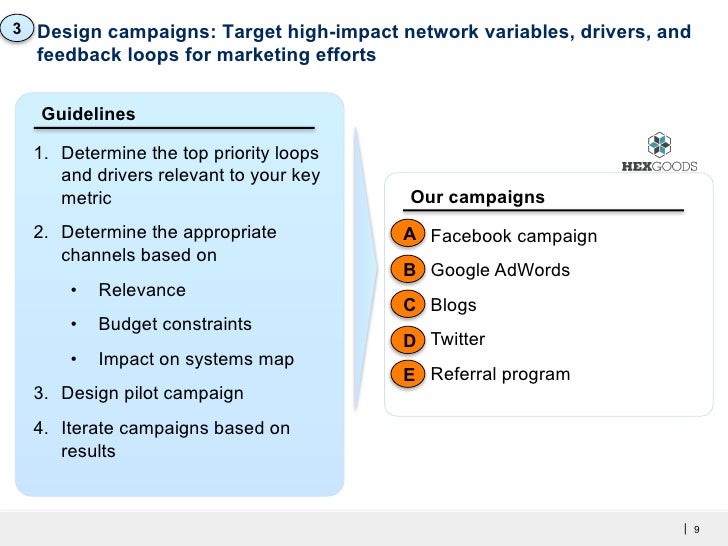 3 Design campaigns: Target high-impact network variables, drivers, and feedback loops for marketing efforts

Guidelines

1. Determine the top priority loops and drivers relevant to your key metric
2. Determine the appropriate channels based on
   • Relevance
   • Budget constraints
   • Impact on systems map
3. Design pilot campaign
4. Iterate campaigns based on results

HEXGOODS

Our campaigns

A Facebook campaign
B Google AdWords
C Blogs
D Twitter
E Referral program

| 9